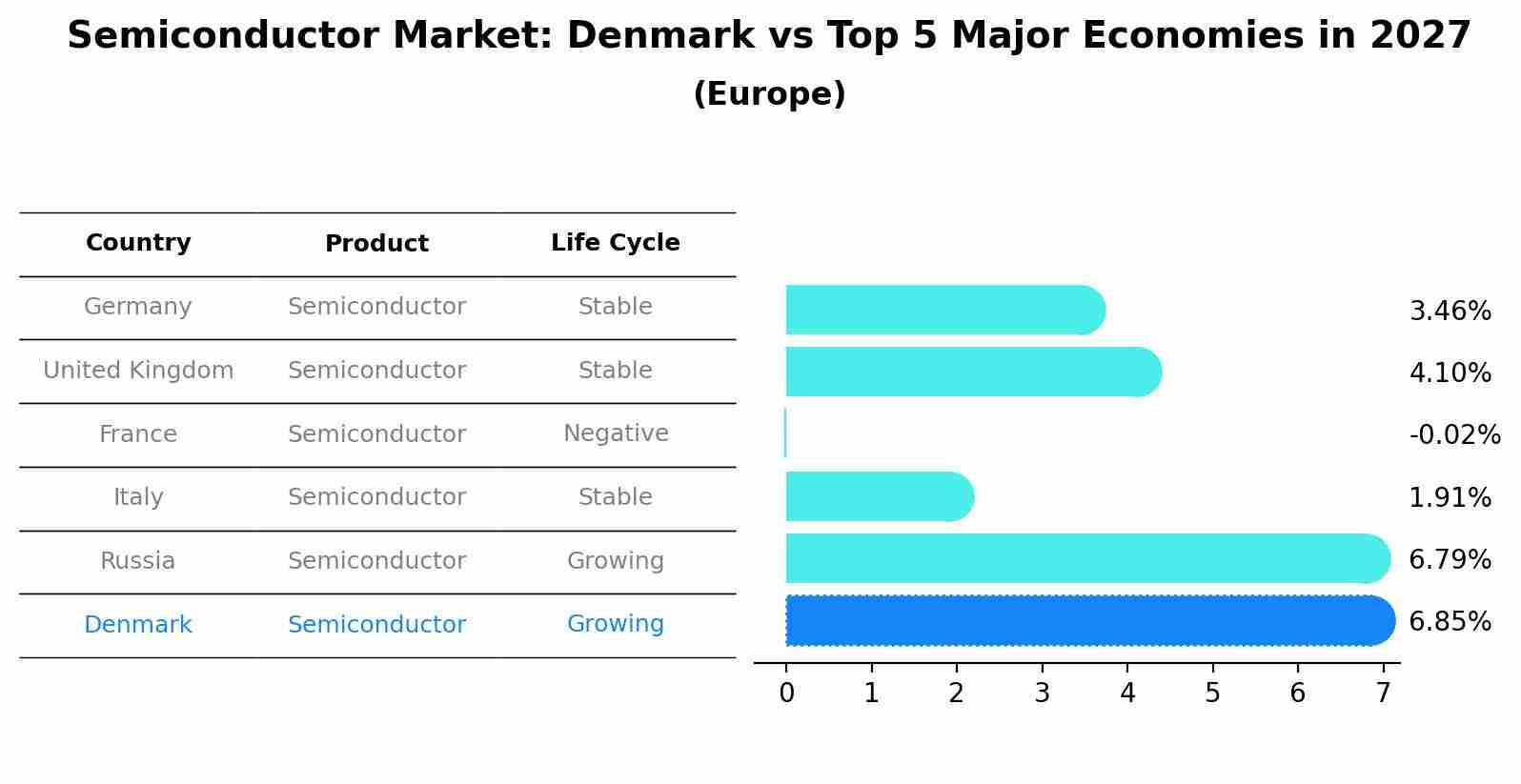 Semiconductor Market: Denmark vs Top 5 Major Economies in 2027
(Europe)

| Country | Product | Life Cycle |
|---|---|---|
| Germany | Semiconductor | Stable |
| United Kingdom | Semiconductor | Stable |
| France | Semiconductor | Negative |
| Italy | Semiconductor | Stable |
| Russia | Semiconductor | Growing |
| Denmark | Semiconductor | Growing |

3.46%
4.10%
-0.02%
1.91%
6.79%
6.85%

0 1 2 3 4 5 6 7